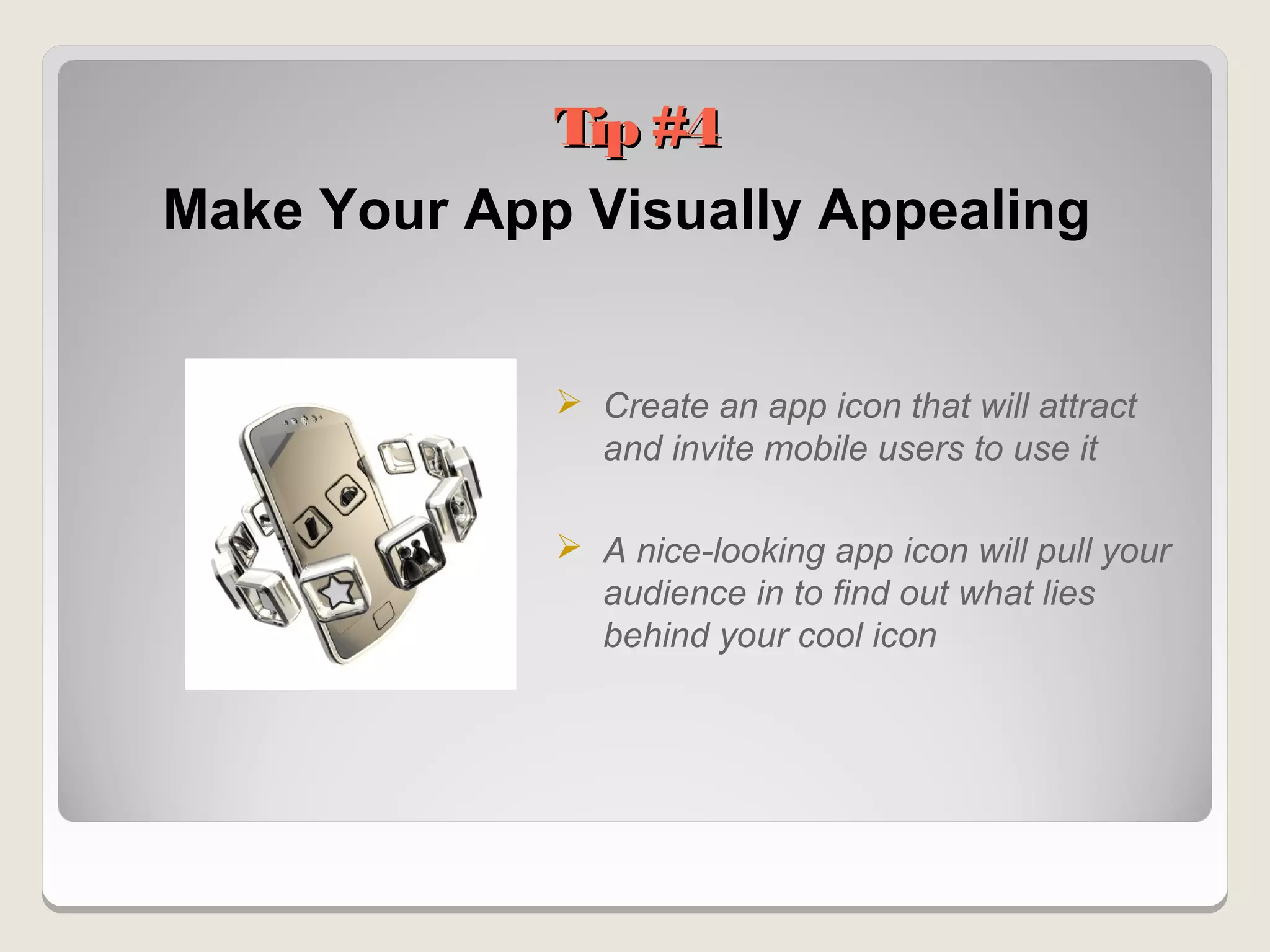 Tip #4

Make Your App Visually Appealing

➢ Create an app icon that will attract and invite mobile users to use it

➢ A nice-looking app icon will pull your audience in to find out what lies behind your cool icon